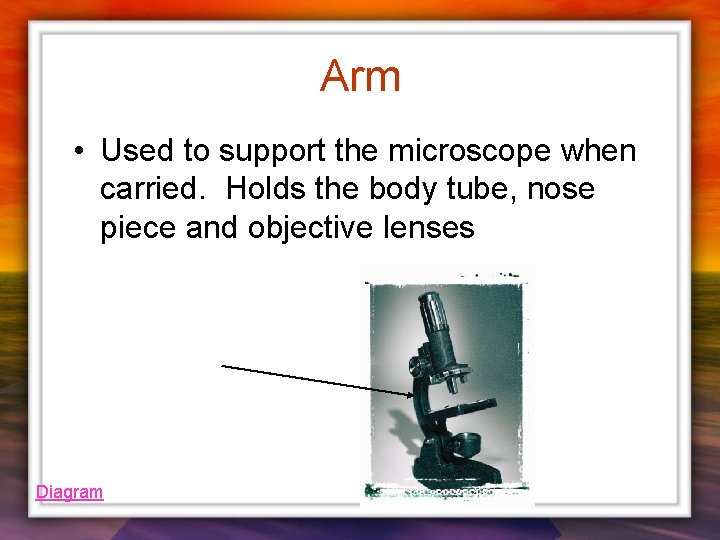 Arm

• Used to support the microscope when carried.  Holds the body tube, nose piece and objective lenses

Diagram